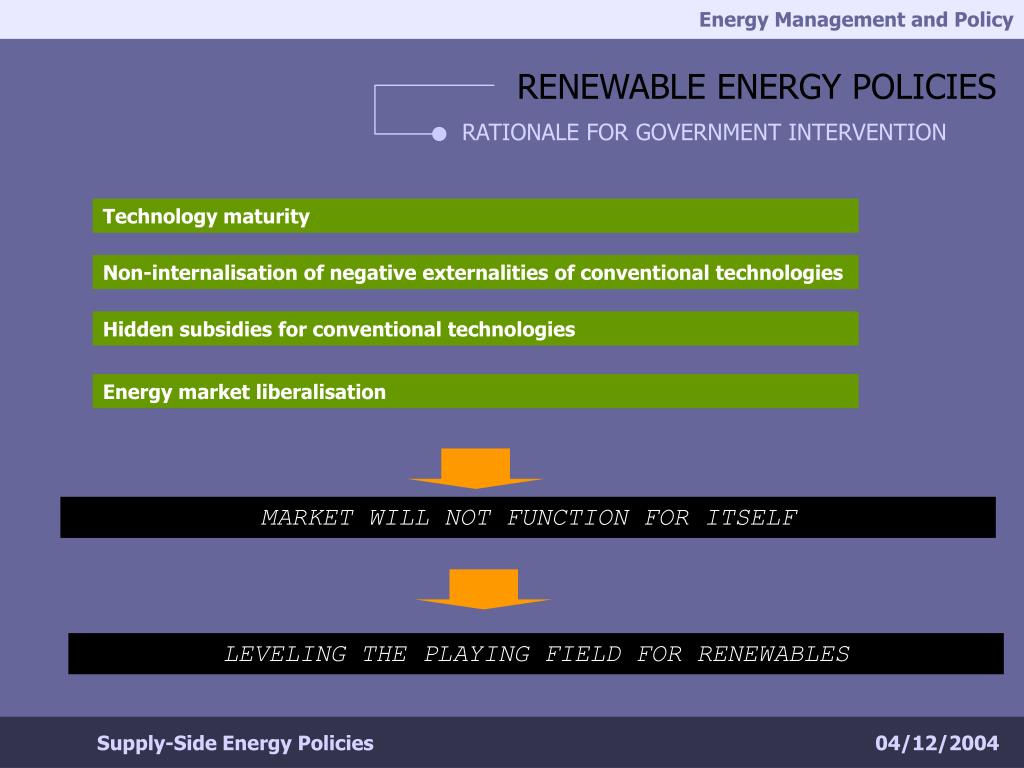 Energy Management and Policy

RENEWABLE ENERGY POLICIES

RATIONALE FOR GOVERNMENT INTERVENTION

Technology maturity

Non-internalisation of negative externalities of conventional technologies

Hidden subsidies for conventional technologies

Energy market liberalisation

MARKET WILL NOT FUNCTION FOR ITSELF

LEVELING THE PLAYING FIELD FOR RENEWABLES

Supply-Side Energy Policies

04/12/2004